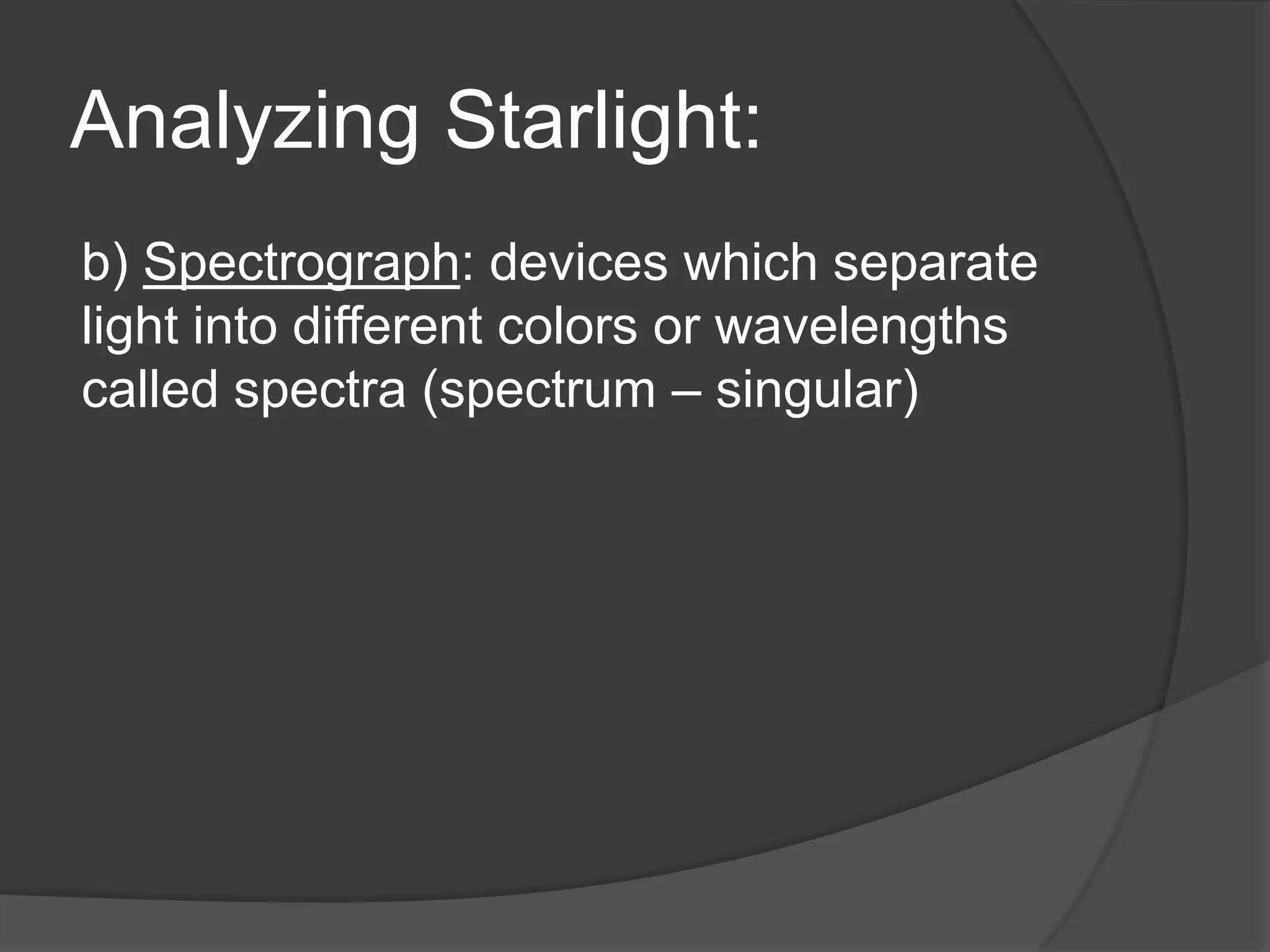 Analyzing Starlight:

b) Spectrograph: devices which separate light into different colors or wavelengths called spectra (spectrum – singular)